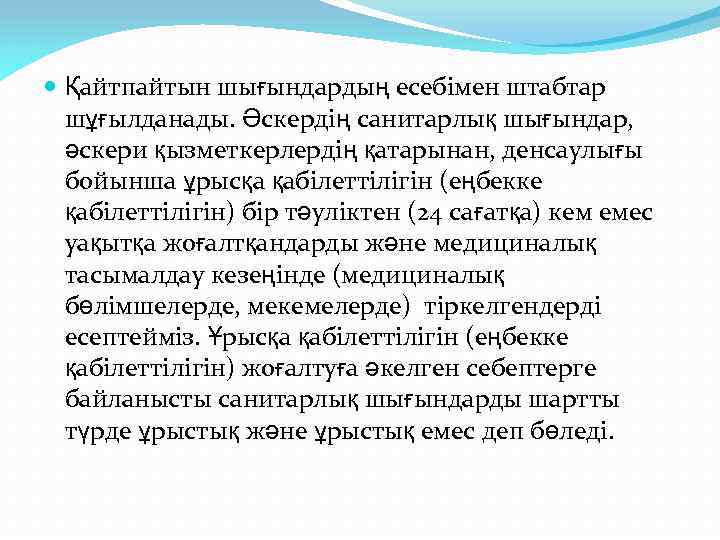 Қайтпайтын шығындардың есебімен штабтар шұғылданады. Әскердің санитарлық шығындар, әскери қызметкерлердің қатарынан, денсаулығы бойынша ұрысқа қабілеттілігін (еңбекке қабілеттілігін) бір тәуліктен (24 сағатқа) кем емес уақытқа жоғалтқандарды және медициналық тасымалдау кезеңінде (медициналық бөлімшелерде, мекемелерде)  тіркелгендерді есептейміз. Ұрысқа қабілеттілігін (еңбекке қабілеттілігін) жоғалтуға әкелген себептерге байланысты санитарлық шығындарды шартты түрде ұрыстық және ұрыстық емес деп бөледі.